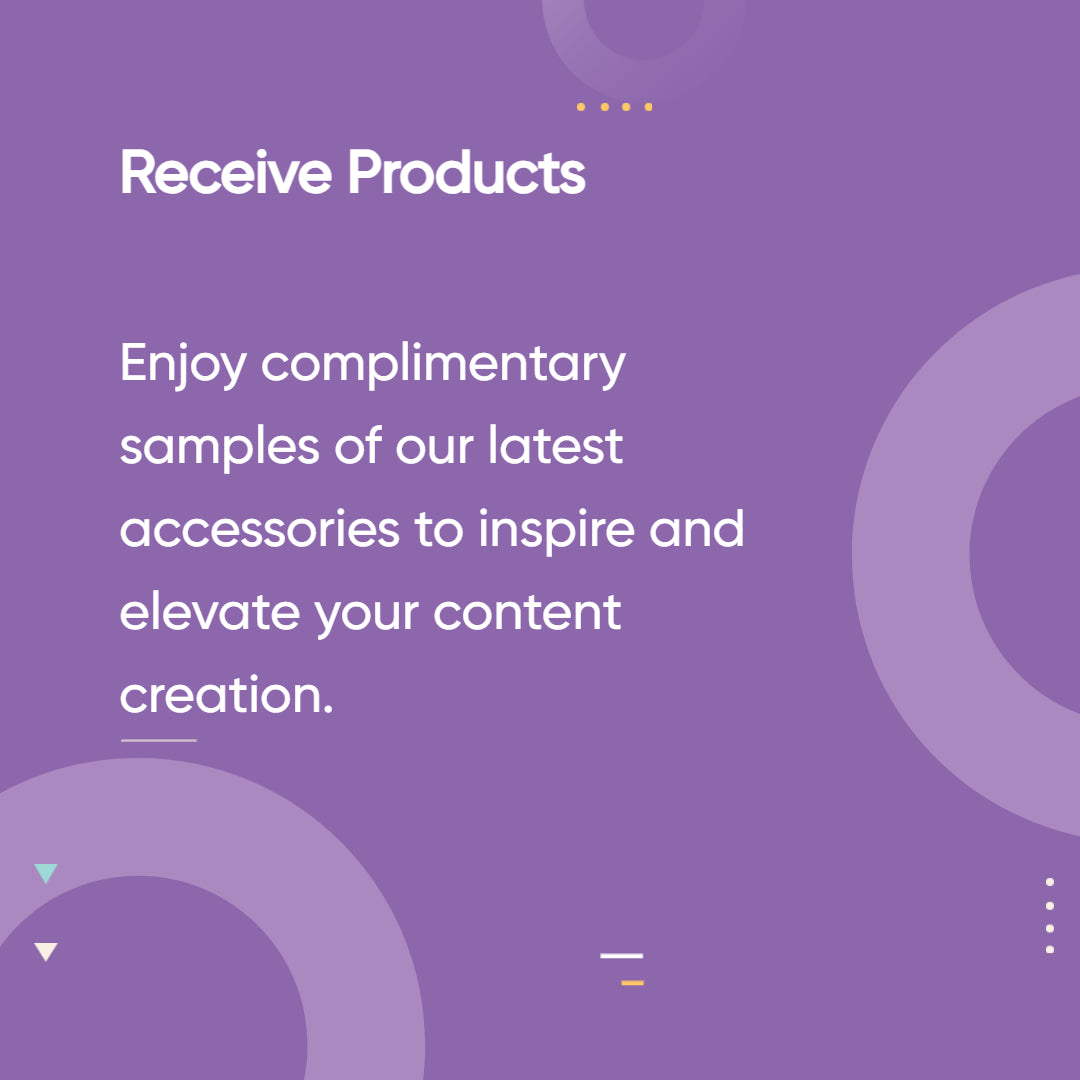 Receive Products

Enjoy complimentary samples of our latest accessories to inspire and elevate your content creation.